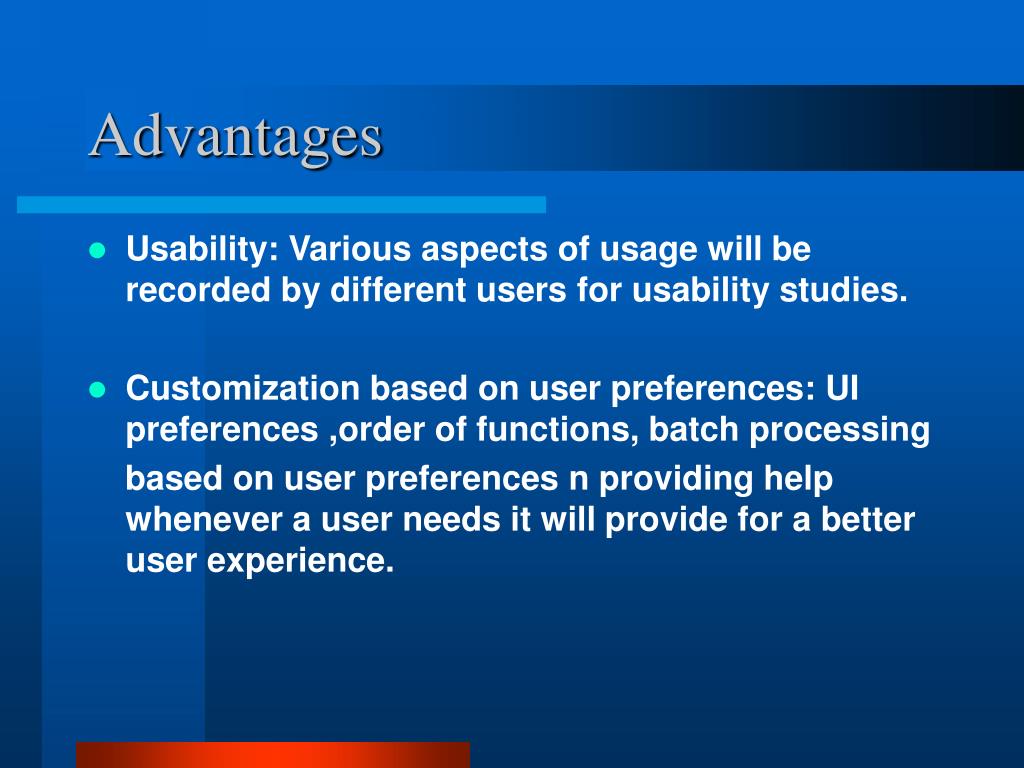 Advantages

- Usability: Various aspects of usage will be recorded by different users for usability studies.
- Customization based on user preferences: UI preferences ,order of functions, batch processing based on user preferences n providing help whenever a user needs it will provide for a better user experience.